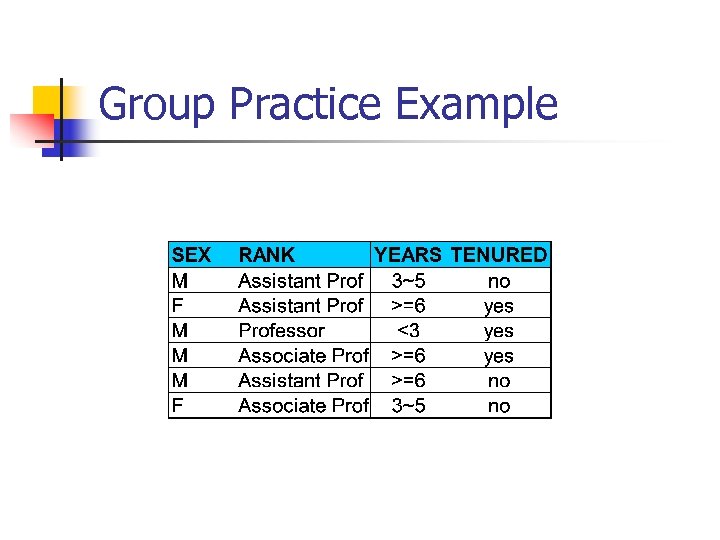 Group Practice Example

| SEX | RANK | YEARS | TENURED |
|---|---|---|---|
| M | Assistant Prof | 3~5 | no |
| F | Assistant Prof | >=6 | yes |
| M | Professor | <3 | yes |
| M | Associate Prof | >=6 | yes |
| M | Assistant Prof | >=6 | no |
| F | Associate Prof | 3~5 | no |